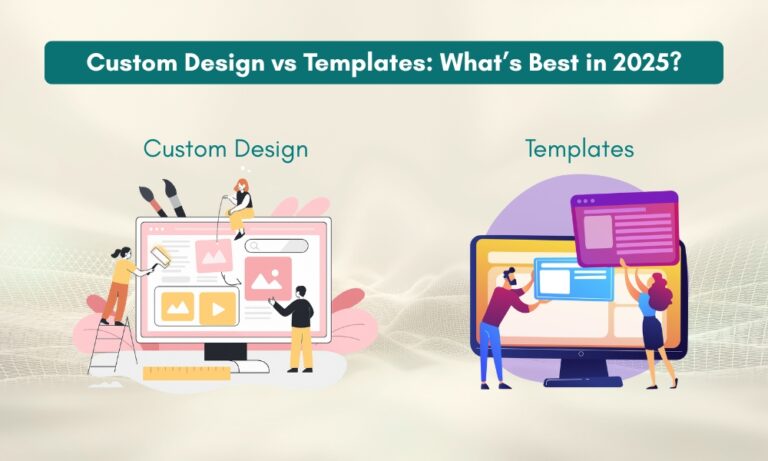 Custom Design vs Templates: What's Best in 2025?

Custom Design

Templates